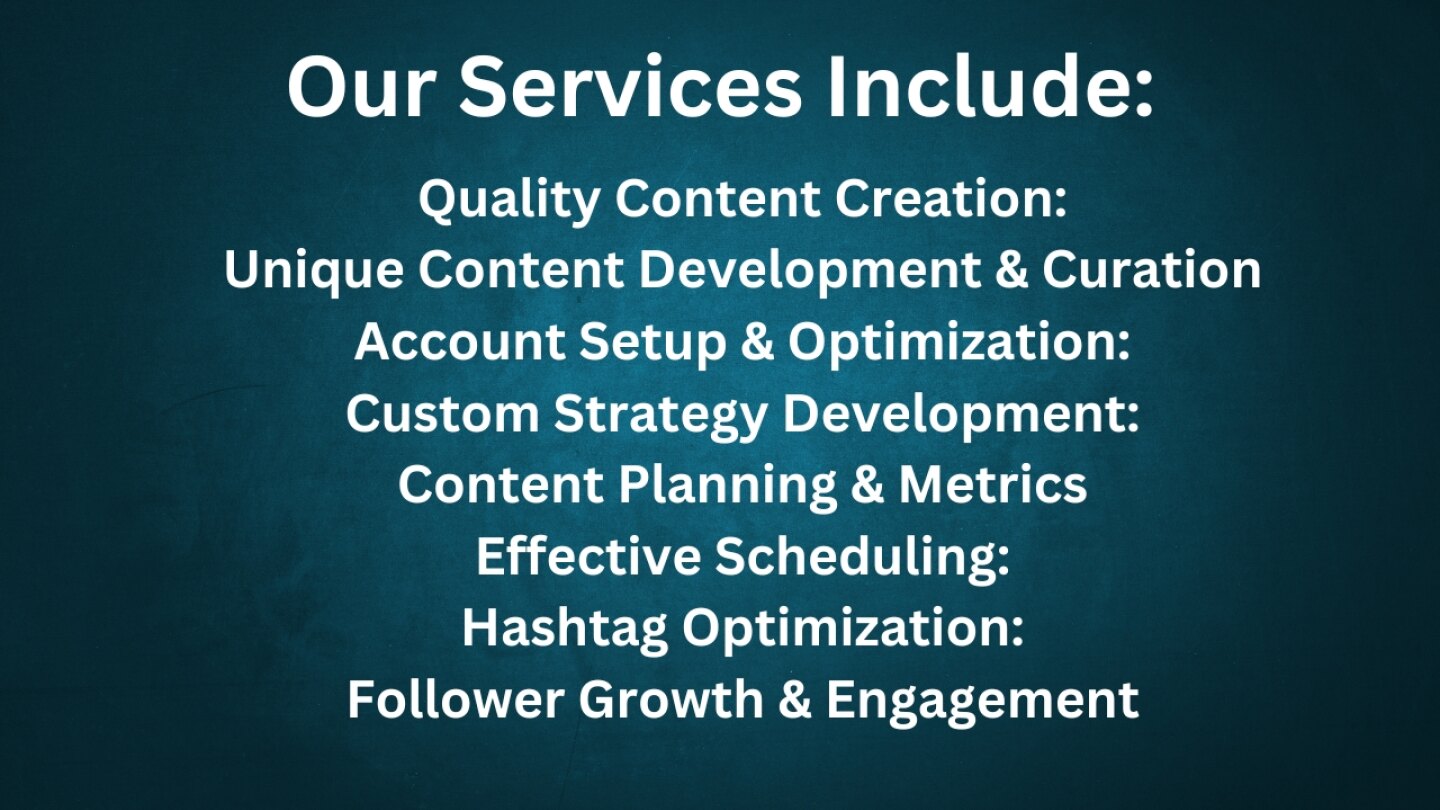 Our Services Include:

Quality Content Creation:
Unique Content Development & Curation
Account Setup & Optimization:
Custom Strategy Development:
Content Planning & Metrics
Effective Scheduling:
Hashtag Optimization:
Follower Growth & Engagement